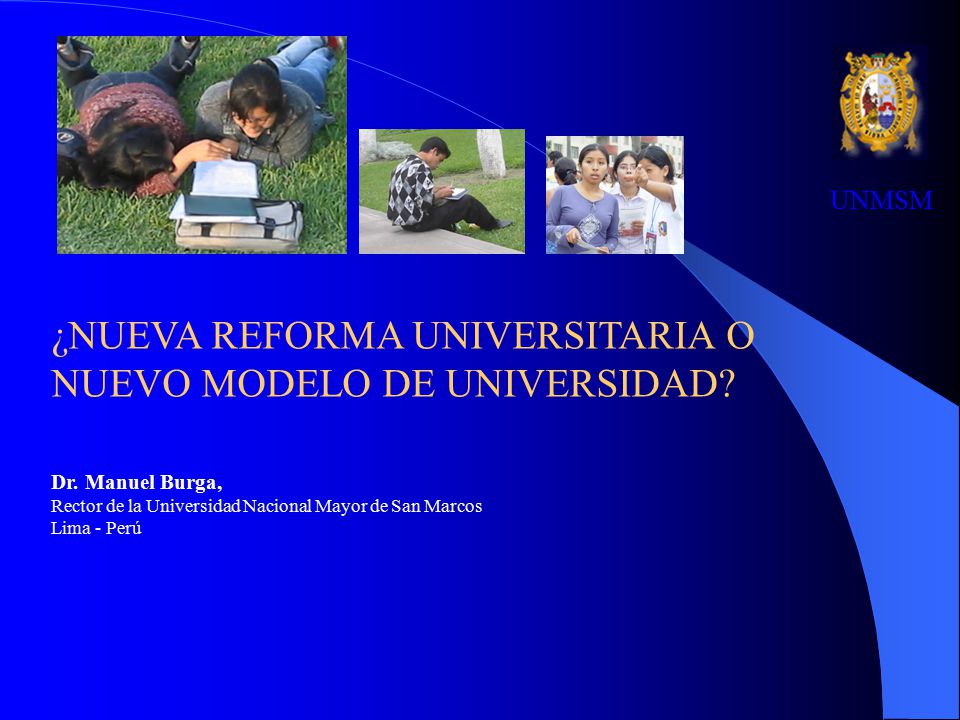 UNMSM

¿NUEVA REFORMA UNIVERSITARIA O NUEVO MODELO DE UNIVERSIDAD?

Dr. Manuel Burga,
Rector de la Universidad Nacional Mayor de San Marcos
Lima - Perú